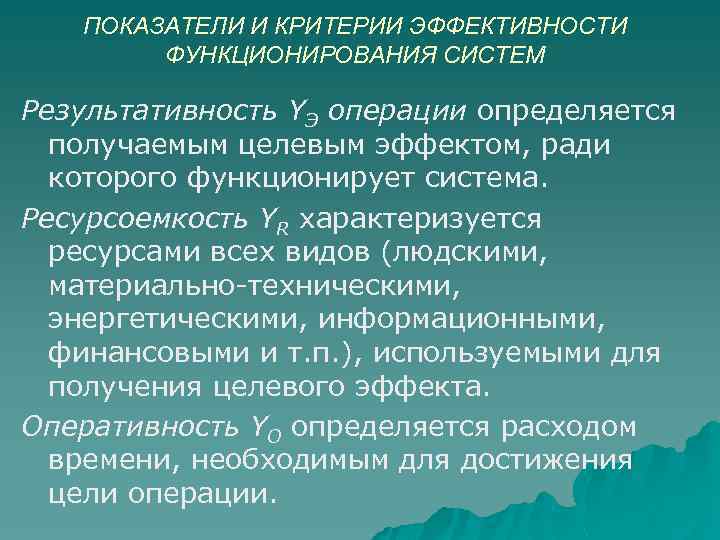 ПОКАЗАТЕЛИ И КРИТЕРИИ ЭФФЕКТИВНОСТИ ФУНКЦИОНИРОВАНИЯ СИСТЕМ

Результативность $Y_Э$ операции определяется получаемым целевым эффектом, ради которого функционирует система.

Ресурсоемкость $Y_R$ характеризуется ресурсами всех видов (людскими, материально-техническими, энергетическими, информационными, финансовыми и т.п.), используемыми для получения целевого эффекта.

Оперативность $Y_O$ определяется расходом времени, необходимым для достижения цели операции.